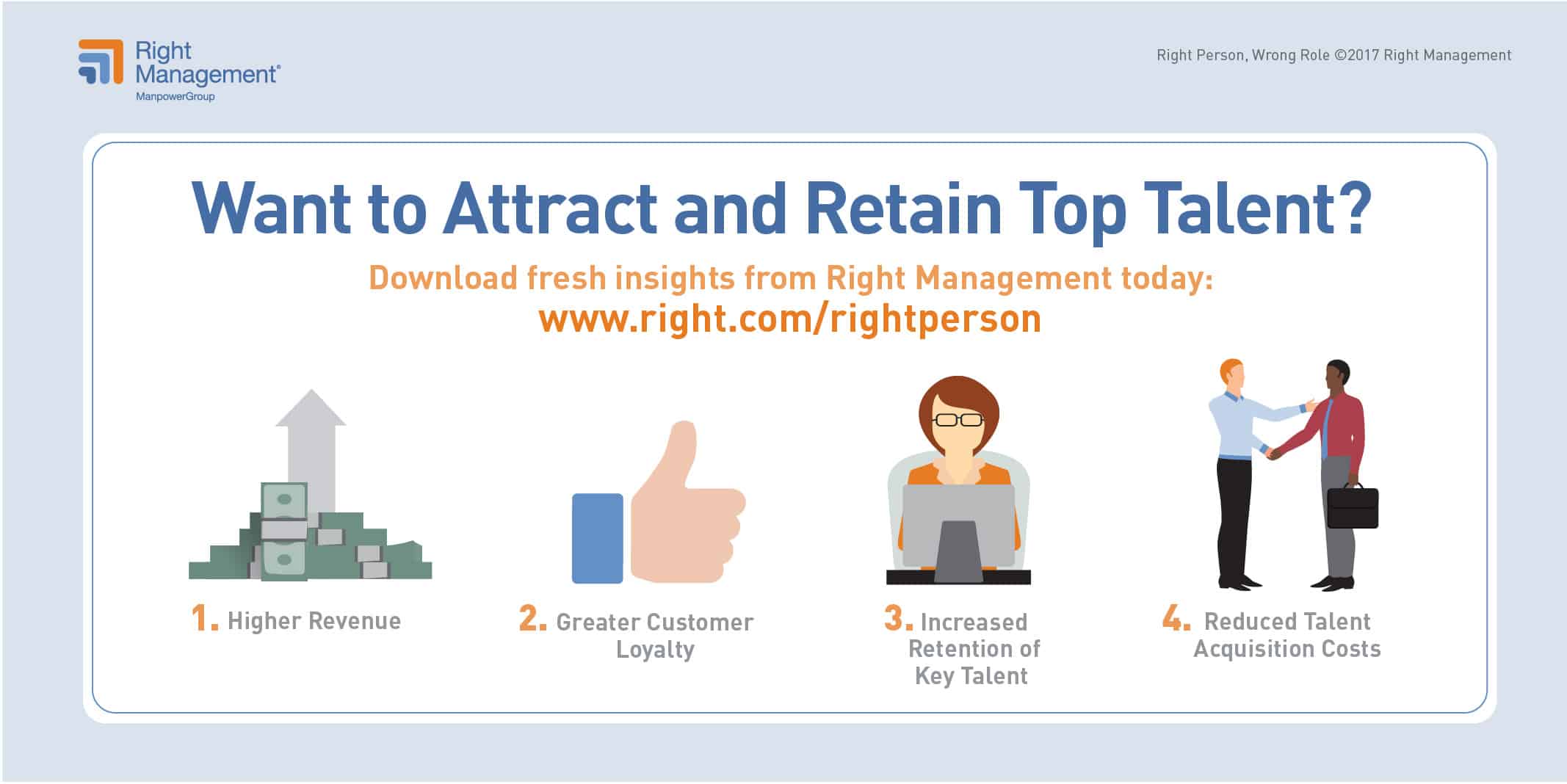 Right Management®
ManpowerGroup

Right Person, Wrong Role ©2017 Right Management

Want to Attract and Retain Top Talent?

Download fresh insights from Right Management today:
www.right.com/rightperson

1. Higher Revenue

2. Greater Customer Loyalty

3. Increased Retention of Key Talent

4. Reduced Talent Acquisition Costs